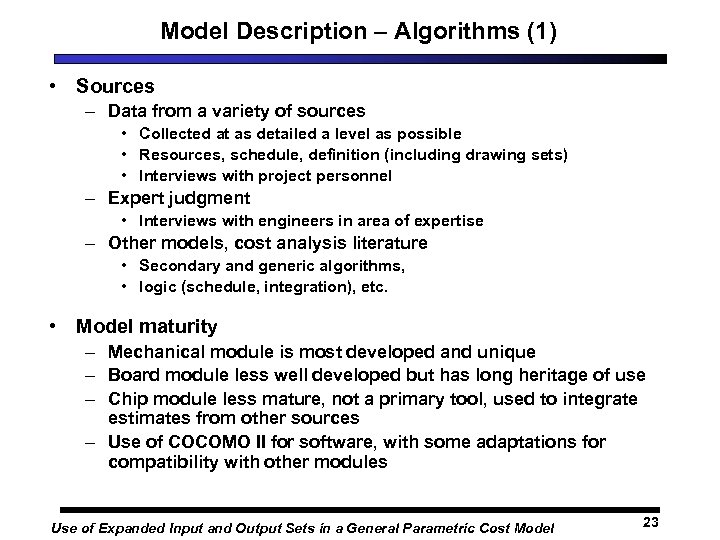 Model Description – Algorithms (1)

• Sources
– Data from a variety of sources
• Collected at as detailed a level as possible
• Resources, schedule, definition (including drawing sets)
• Interviews with project personnel
– Expert judgment
• Interviews with engineers in area of expertise
– Other models, cost analysis literature
• Secondary and generic algorithms,
• logic (schedule, integration), etc.

• Model maturity
– Mechanical module is most developed and unique
– Board module less well developed but has long heritage of use
– Chip module less mature, not a primary tool, used to integrate estimates from other sources
– Use of COCOMO II for software, with some adaptations for compatibility with other modules

Use of Expanded Input and Output Sets in a General Parametric Cost Model

23